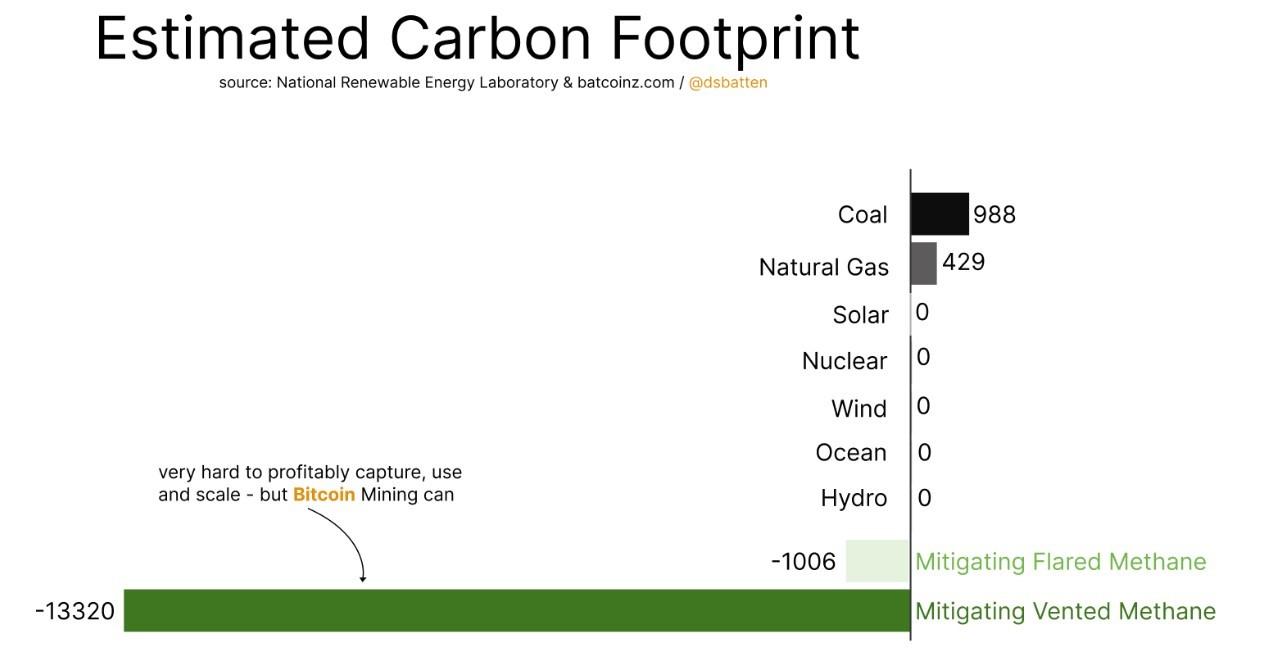 Estimated Carbon Footprint

source: National Renewable Energy Laboratory & batcoinz.com / @dsbatten

Coal 988
Natural Gas 429
Solar 0
Nuclear 0
Wind 0
Ocean 0
Hydro 0

very hard to profitably capture, use and scale - but Bitcoin Mining can

-1006 Mitigating Flared Methane
-13320 Mitigating Vented Methane